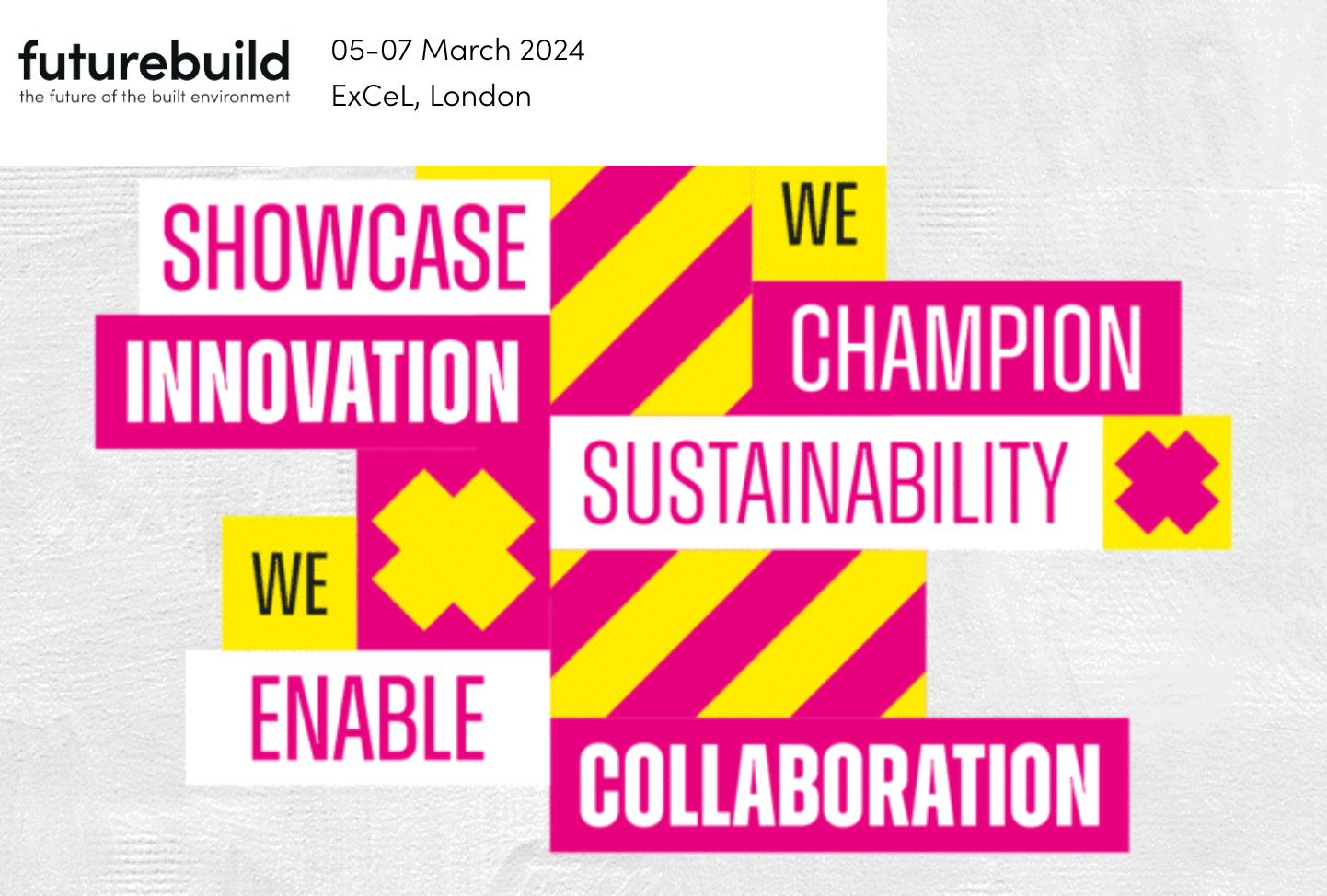 futurebuild
the future of the built environment

05-07 March 2024
ExCeL, London

SHOWCASE
INNOVATION

WE
CHAMPION
SUSTAINABILITY

WE
ENABLE
COLLABORATION